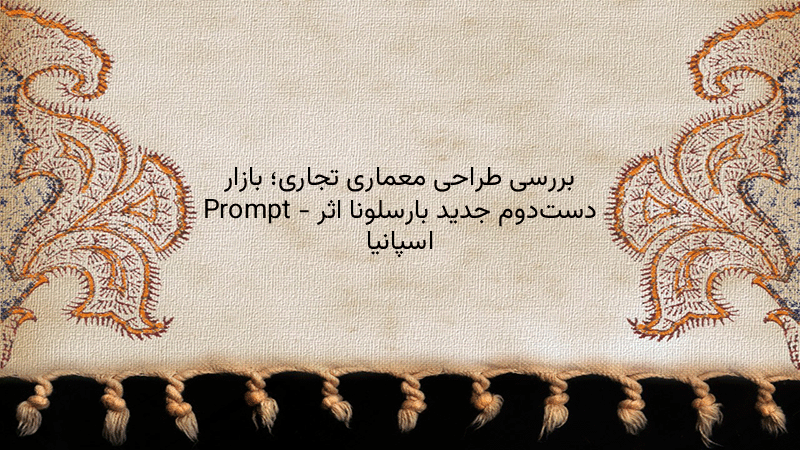 بررسی طراحی معماری تجاری؛ بازار دست‌دوم جدید بارسلونا اثر Prompt - اسپانیا